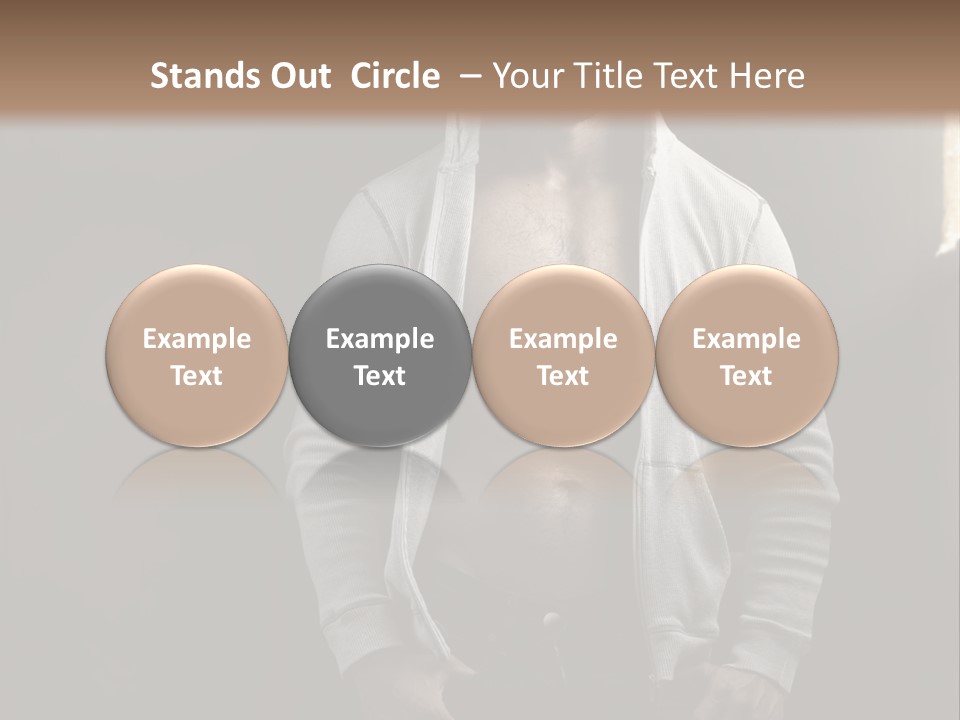 Stands Out Circle – Your Title Text Here

Example Text

Example Text

Example Text

Example Text